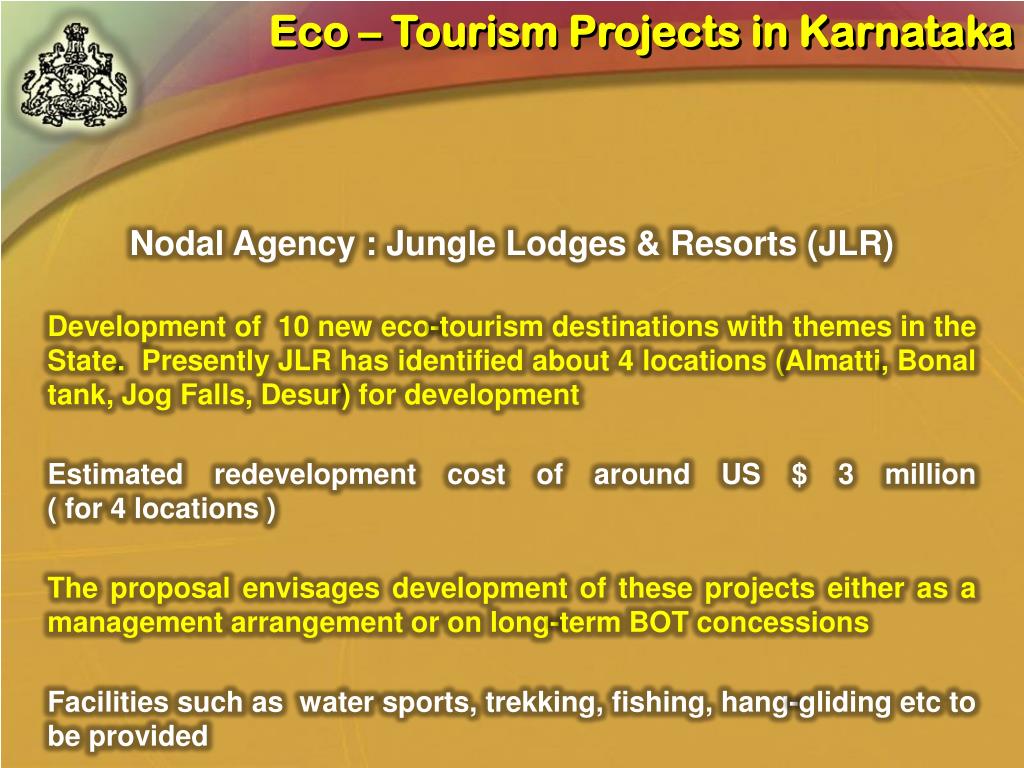 Eco – Tourism Projects in Karnataka

Nodal Agency : Jungle Lodges & Resorts (JLR)

Development of 10 new eco-tourism destinations with themes in the State. Presently JLR has identified about 4 locations (Almatti, Bonal tank, Jog Falls, Desur) for development

Estimated redevelopment cost of around US $ 3 million ( for 4 locations )

The proposal envisages development of these projects either as a management arrangement or on long-term BOT concessions

Facilities such as water sports, trekking, fishing, hang-gliding etc to be provided